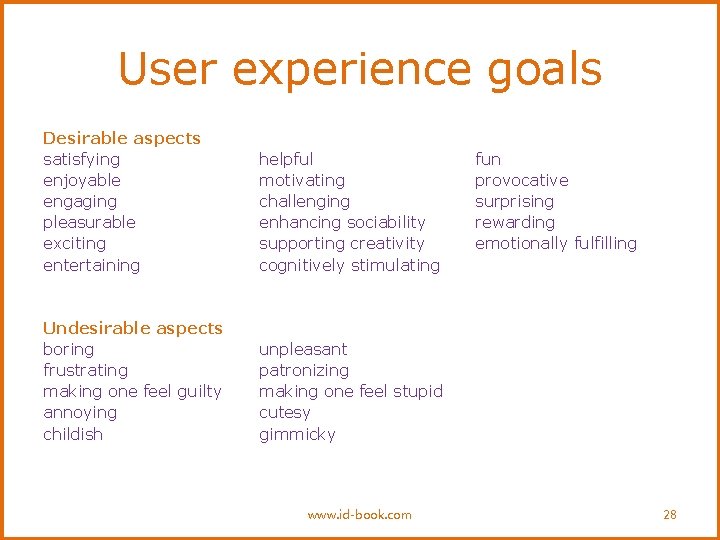 User experience goals

Desirable aspects
satisfying
enjoyable
engaging
pleasurable
exciting
entertaining

helpful
motivating
challenging
enhancing sociability
supporting creativity
cognitively stimulating

fun
provocative
surprising
rewarding
emotionally fulfilling

Undesirable aspects
boring
frustrating
making one feel guilty
annoying
childish

unpleasant
patronizing
making one feel stupid
cutesy
gimmicky

www.id-book.com

28